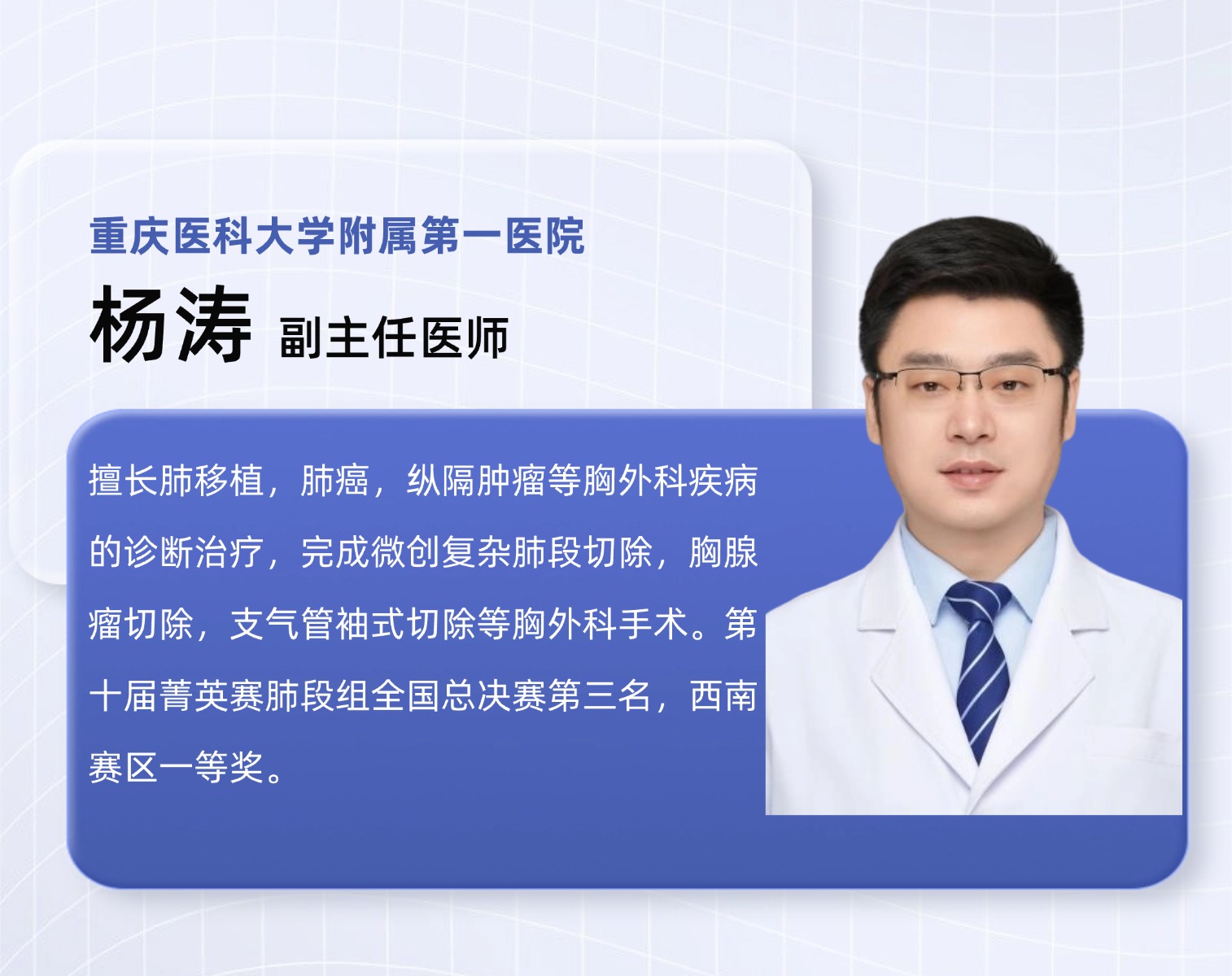 重庆医科大学附属第一医院

杨涛 副主任医师

擅长肺移植，肺癌，纵隔肿瘤等胸外科疾病的诊断治疗，完成微创复杂肺段切除，胸腺瘤切除，支气管袖式切除等胸外科手术。第十届菁英赛肺段组全国总决赛第三名，西南赛区一等奖。